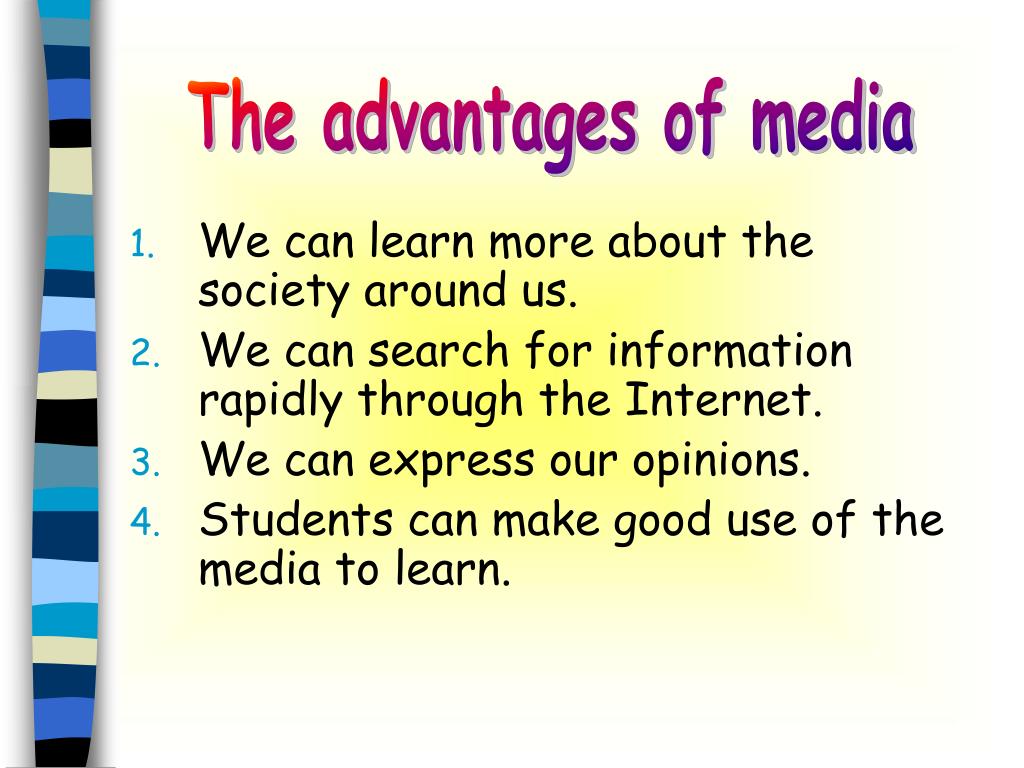 The advantages of media

1. We can learn more about the society around us.
2. We can search for information rapidly through the Internet.
3. We can express our opinions.
4. Students can make good use of the media to learn.